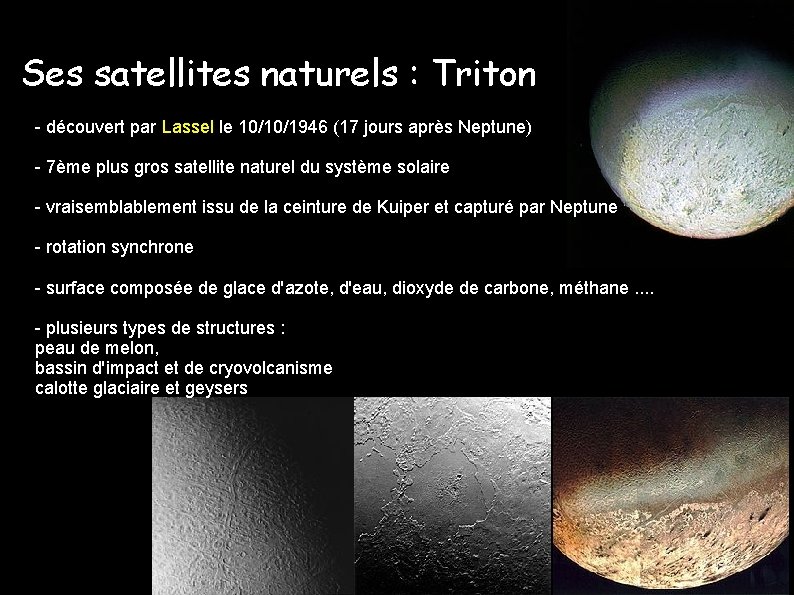 Ses satellites naturels : Triton

- découvert par Lassel le 10/10/1946 (17 jours après Neptune)

- 7ème plus gros satellite naturel du système solaire

- vraisemblablement issu de la ceinture de Kuiper et capturé par Neptune

- rotation synchrone

- surface composée de glace d'azote, d'eau, dioxyde de carbone, méthane ....

- plusieurs types de structures :
peau de melon,
bassin d'impact et de cryovolcanisme
calotte glaciaire et geysers